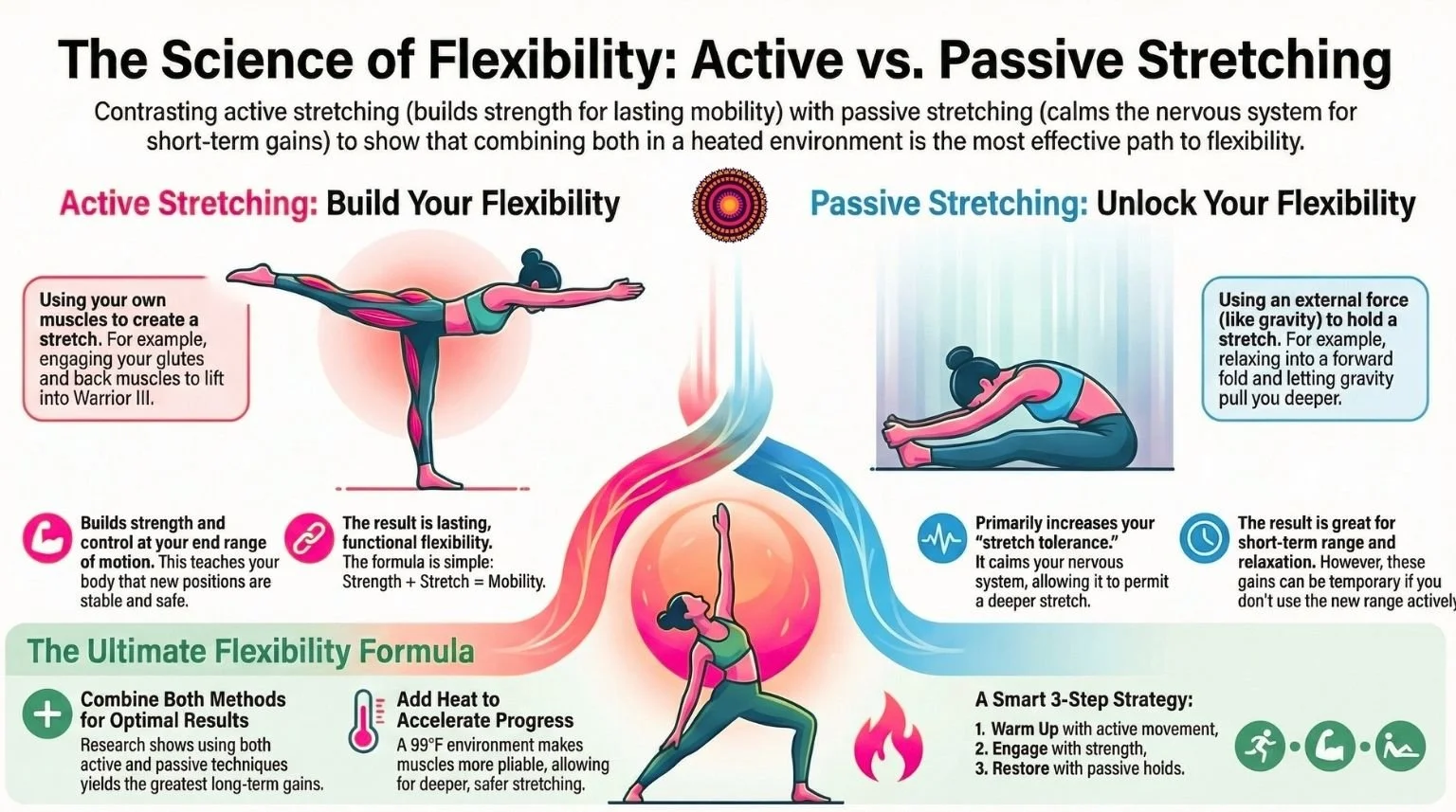 The Science of Flexibility: Active vs. Passive Stretching

Contrasting active stretching (builds strength for lasting mobility) with passive stretching (calms the nervous system for short-term gains) to show that combining both in a heated environment is the most effective path to flexibility.

Active Stretching: Build Your Flexibility

Using your own muscles to create a stretch. For example, engaging your glutes and back muscles to lift into Warrior III.

Builds strength and control at your end range of motion. This teaches your body that new positions are stable and safe.

The result is lasting, functional flexibility. The formula is simple: Strength + Stretch = Mobility.

Passive Stretching: Unlock Your Flexibility

Using an external force (like gravity) to hold a stretch. For example, relaxing into a forward fold and letting gravity pull you deeper.

Primarily increases your "stretch tolerance." It calms your nervous system, allowing it to permit a deeper stretch.

The result is great for short-term range and relaxation. However, these gains can be temporary if you don't use the new range actively

The Ultimate Flexibility Formula

Combine Both Methods for Optimal Results
Research shows using both active and passive techniques yields the greatest long-term gains.

Add Heat to Accelerate Progress
A 99°F environment makes muscles more pliable, allowing for deeper, safer stretching.

A Smart 3-Step Strategy:
1. Warm Up with active movement,
2. Engage with strength,
3. Restore with passive holds.